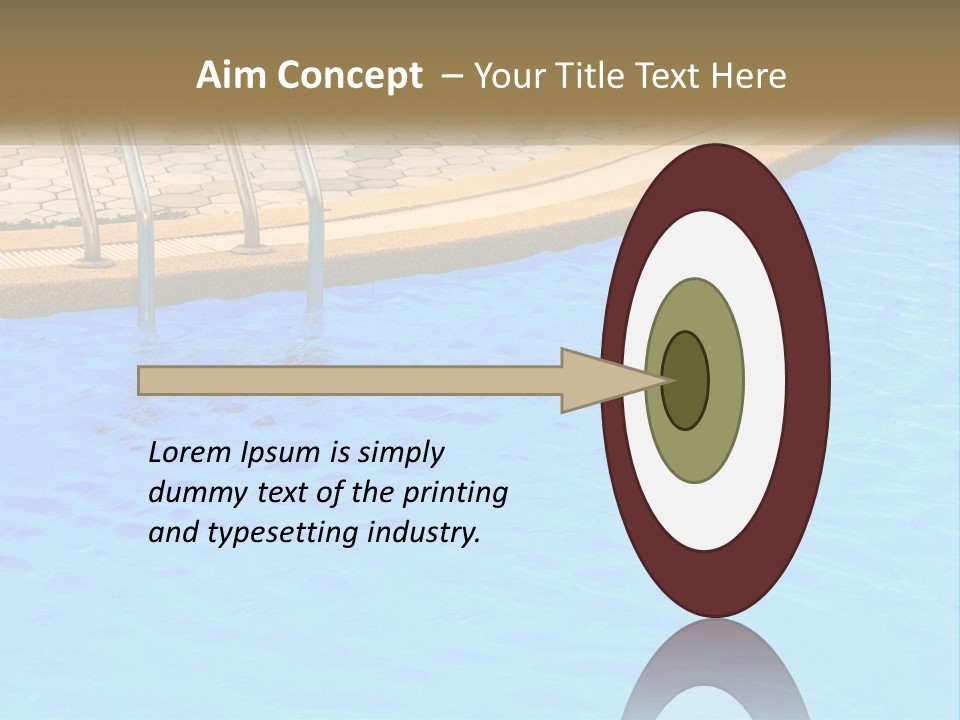 Aim Concept – Your Title Text Here

Lorem Ipsum is simply dummy text of the printing and typesetting industry.